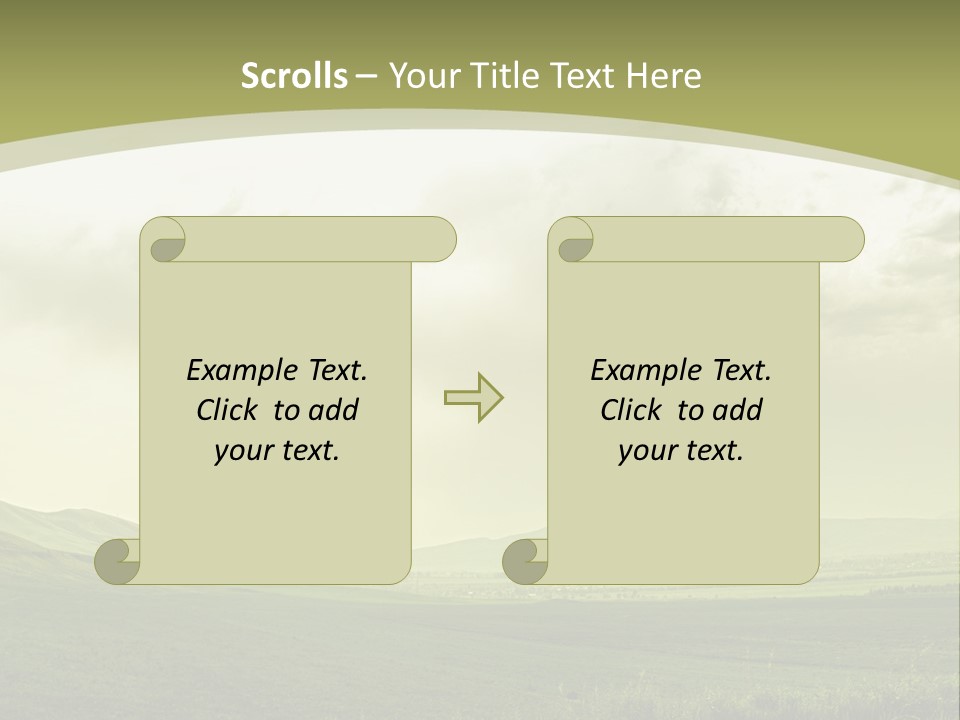 Scrolls – Your Title Text Here

Example Text. Click to add your text.

Example Text. Click to add your text.